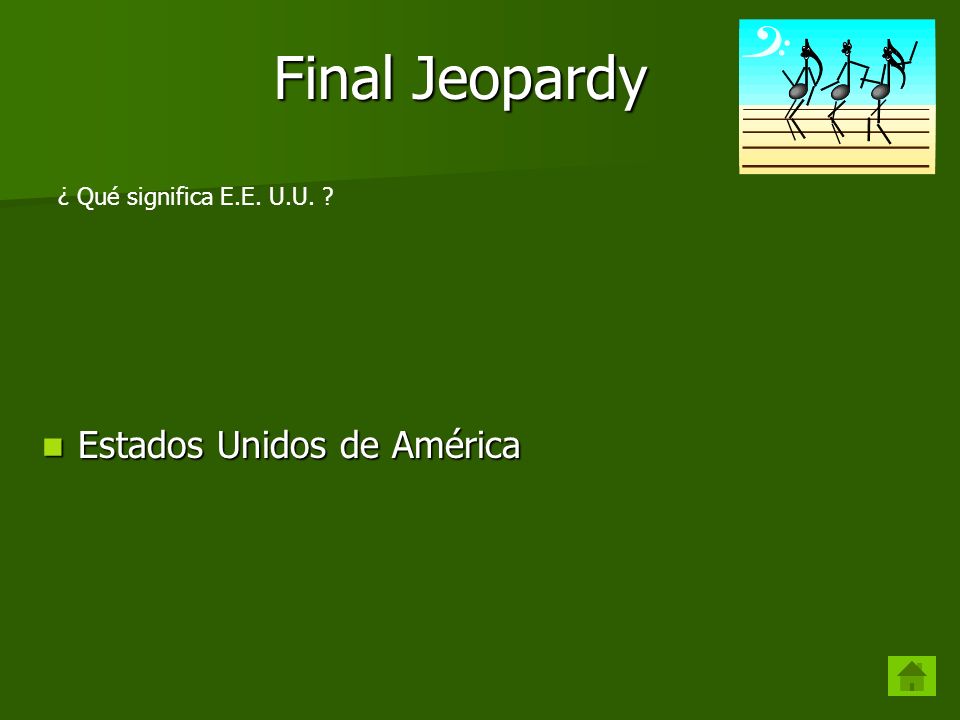 Final Jeopardy

¿ Qué significa E.E. U.U. ?

Estados Unidos de América